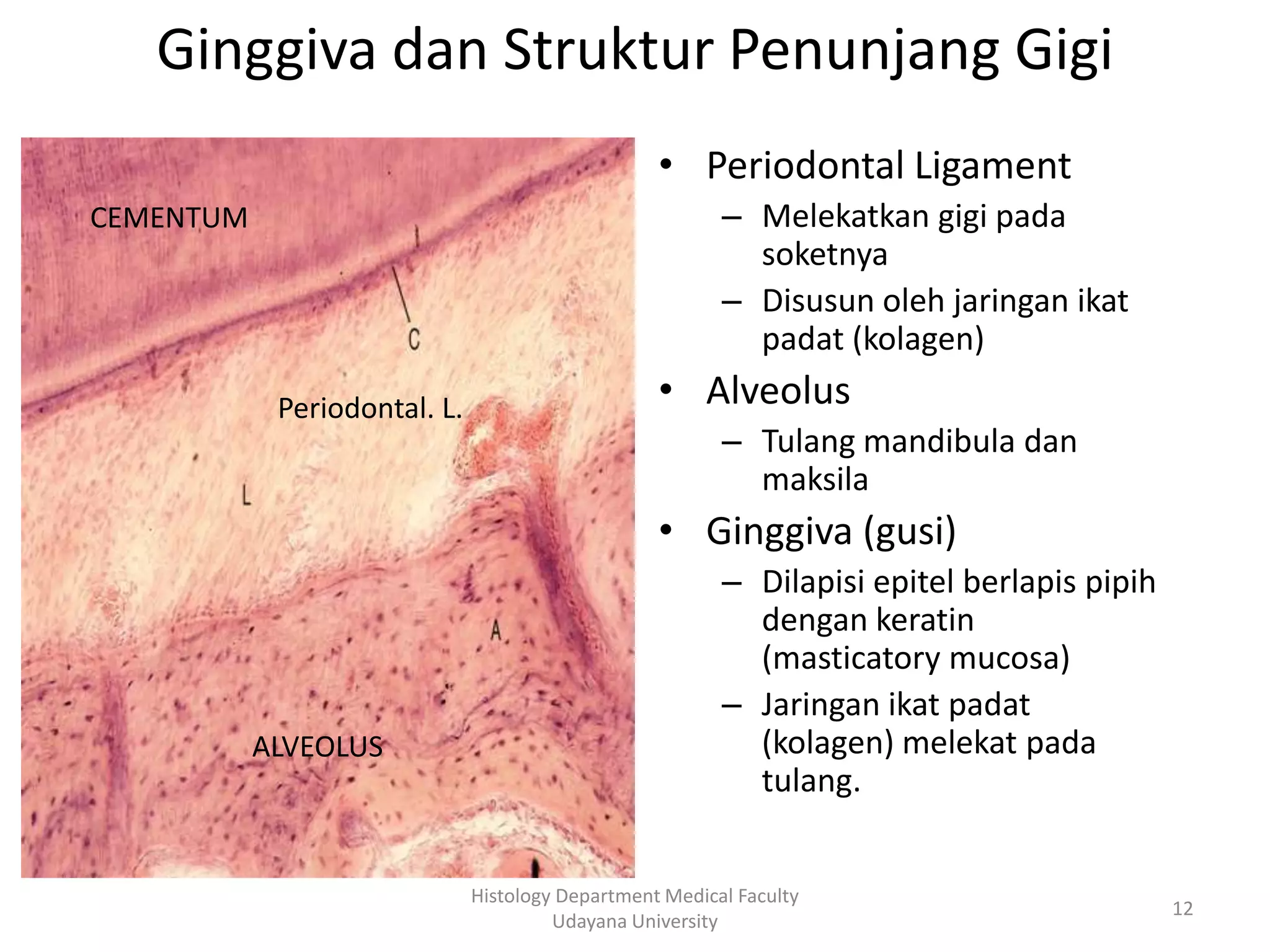 Ginggiva dan Struktur Penunjang Gigi

CEMENTUM

C

Periodontal. L.

L

A

ALVEOLUS

• Periodontal Ligament
– Melekatkan gigi pada soketnya
– Disusun oleh jaringan ikat padat (kolagen)
• Alveolus
– Tulang mandibula dan maksila
• Ginggiva (gusi)
– Dilapisi epitel berlapis pipih dengan keratin (masticatory mucosa)
– Jaringan ikat padat (kolagen) melekat pada tulang.

Histology Department Medical Faculty
Udayana University

12